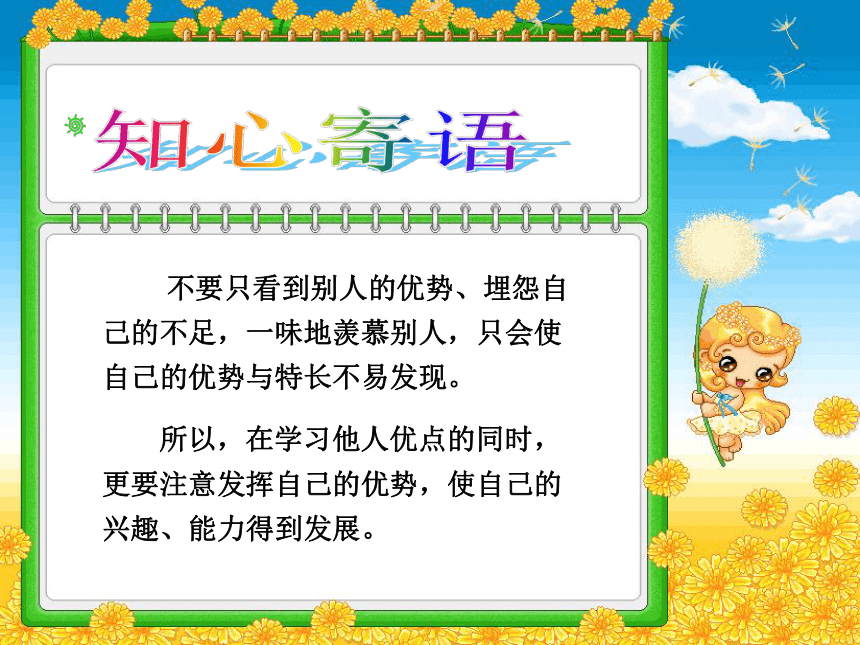 知心寄语

不要只看到别人的优势、埋怨自己的不足，一味地羡慕别人，只会使自己的优势与特长不易发现。

所以，在学习他人优点的同时，更要注意发挥自己的优势，使自己的兴趣、能力得到发展。